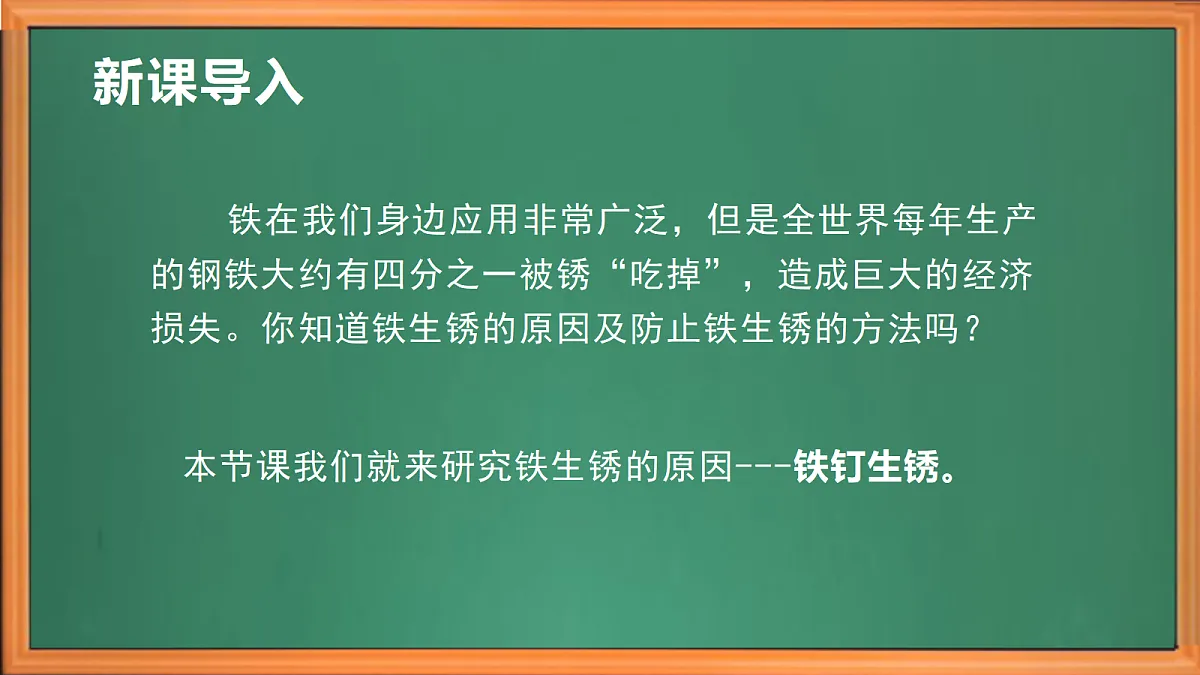 新课导入

铁在我们身边应用非常广泛，但是全世界每年生产的钢铁大约有四分之一被锈“吃掉”，造成巨大的经济损失。你知道铁生锈的原因及防止铁生锈的方法吗？

本节课我们就来研究铁生锈的原因---铁钉生锈。